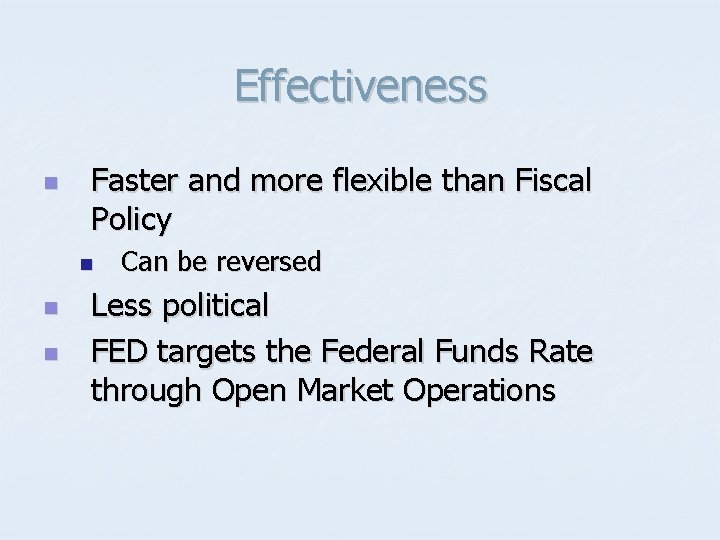 Effectiveness

- Faster and more flexible than Fiscal Policy
  - Can be reversed
- Less political
- FED targets the Federal Funds Rate through Open Market Operations